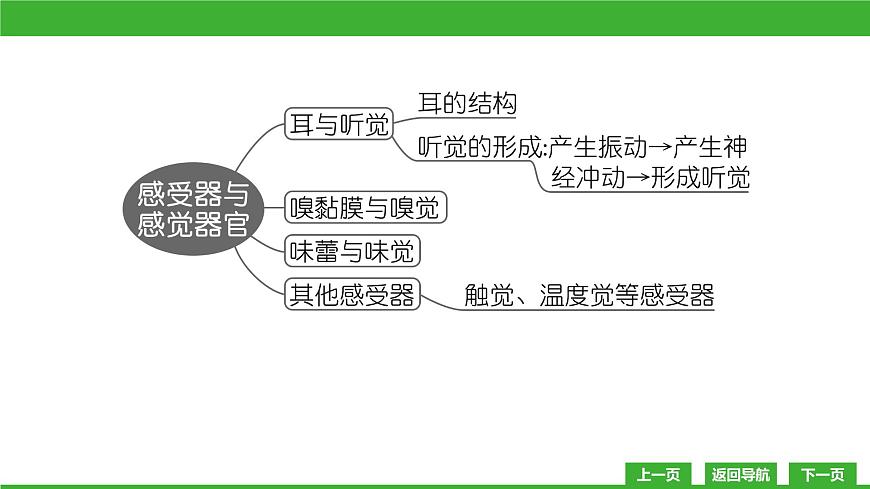 感受器与感觉器官

耳与听觉

耳的结构

听觉的形成:产生振动→产生神经冲动→形成听觉

嗅黏膜与嗅觉

味蕾与味觉

其他感受器

触觉、温度觉等感受器

上一页 返回导航 下一页